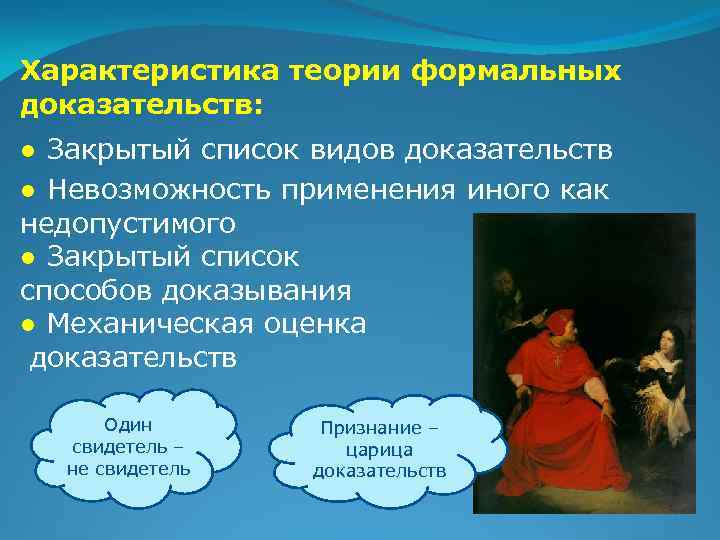 Характеристика теории формальных доказательств:

● Закрытый список видов доказательств

● Невозможность применения иного как недопустимого

● Закрытый список способов доказывания

● Механическая оценка доказательств

Один свидетель – не свидетель

Признание – царица доказательств